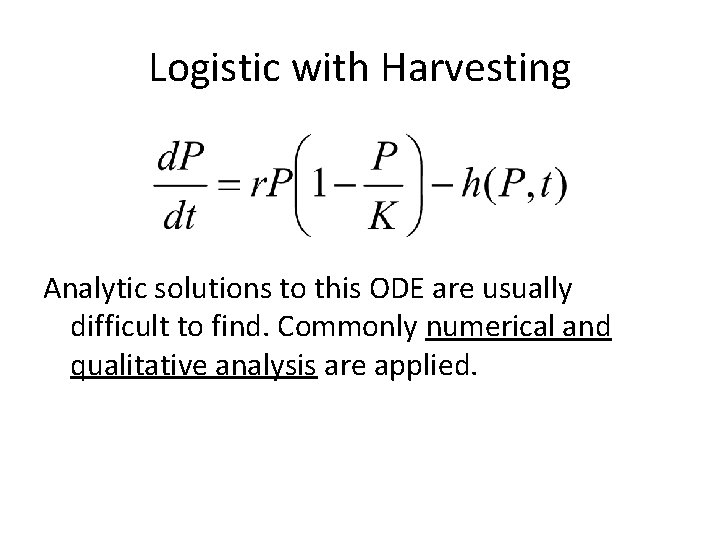 Logistic with Harvesting

$\frac{dP}{dt} = rP\left(1 - \frac{P}{K}\right) - h(P,t)$

Analytic solutions to this ODE are usually difficult to find. Commonly numerical and qualitative analysis are applied.